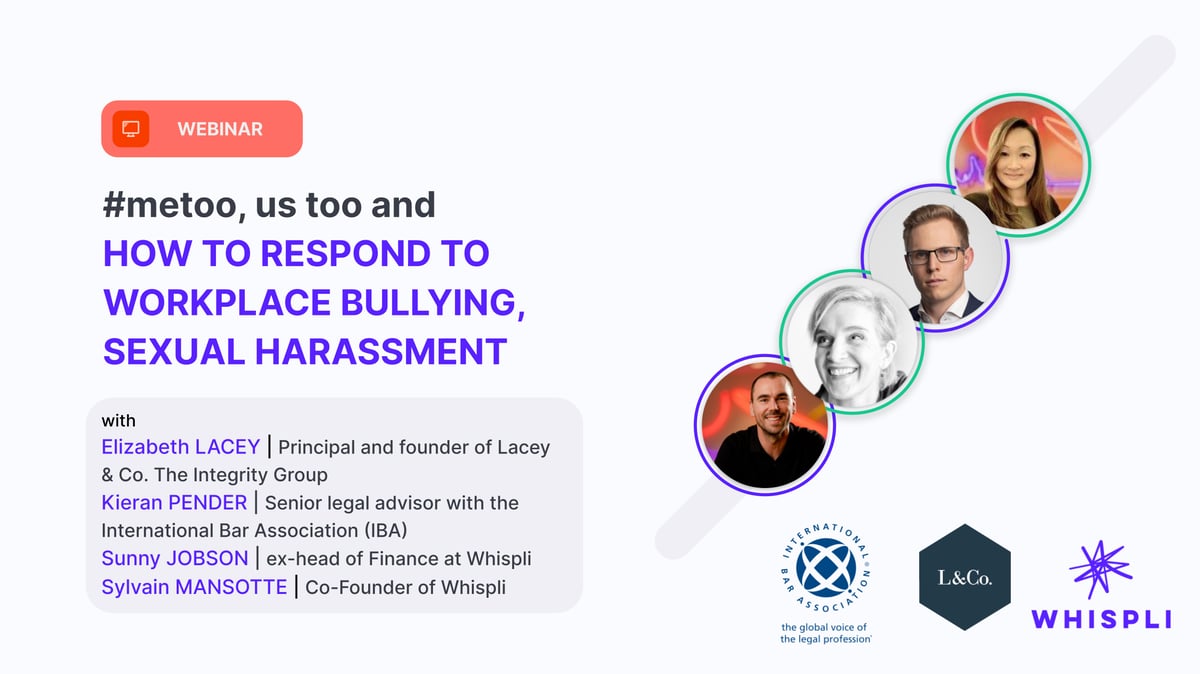 WEBINAR

#metoo, us too and
HOW TO RESPOND TO WORKPLACE BULLYING, SEXUAL HARASSMENT

with
Elizabeth LACEY | Principal and founder of Lacey & Co. The Integrity Group
Kieran PENDER | Senior legal advisor with the International Bar Association (IBA)
Sunny JOBSON | ex-head of Finance at Whispli
Sylvain MANSOTTE | Co-Founder of Whispli

INTERNATIONAL BAR ASSOCIATION
the global voice of the legal profession

L&Co.

WHISPLI